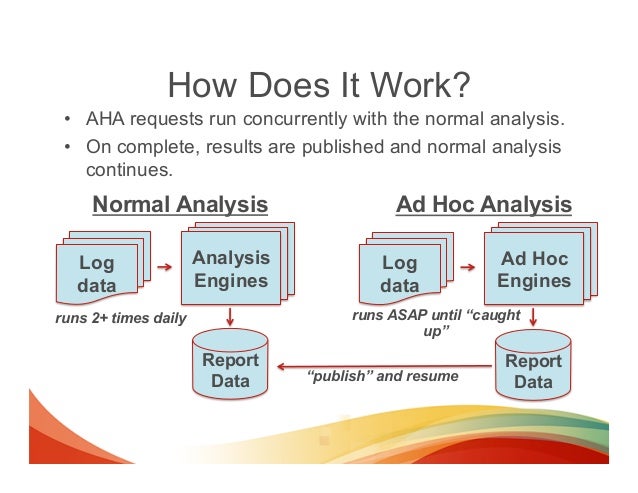 How Does It Work?

• AHA requests run concurrently with the normal analysis.

• On complete, results are published and normal analysis continues.

Normal Analysis

Log data

Analysis Engines

runs 2+ times daily

Report Data

Ad Hoc Analysis

Log data

Ad Hoc Engines

runs ASAP until "caught up"

Report Data

"publish" and resume